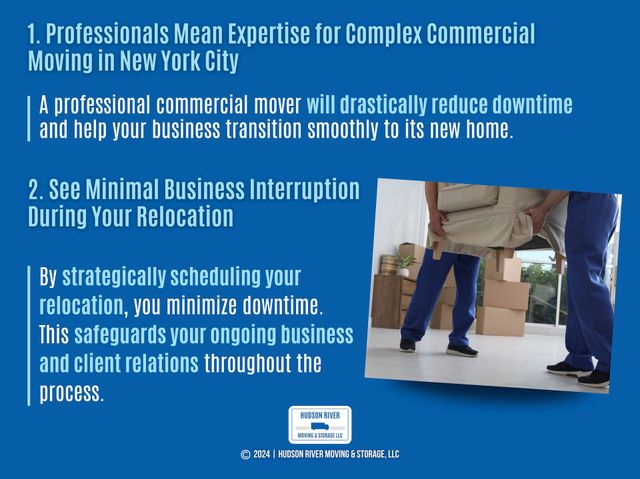 1. Professionals Mean Expertise for Complex Commercial Moving in New York City

A professional commercial mover will drastically reduce downtime and help your business transition smoothly to its new home.

2. See Minimal Business Interruption During Your Relocation

By strategically scheduling your relocation, you minimize downtime. This safeguards your ongoing business and client relations throughout the process.

HUDSON RIVER
MOVING & STORAGE LLC

© 2024 | HUDSON RIVER MOVING & STORAGE, LLC